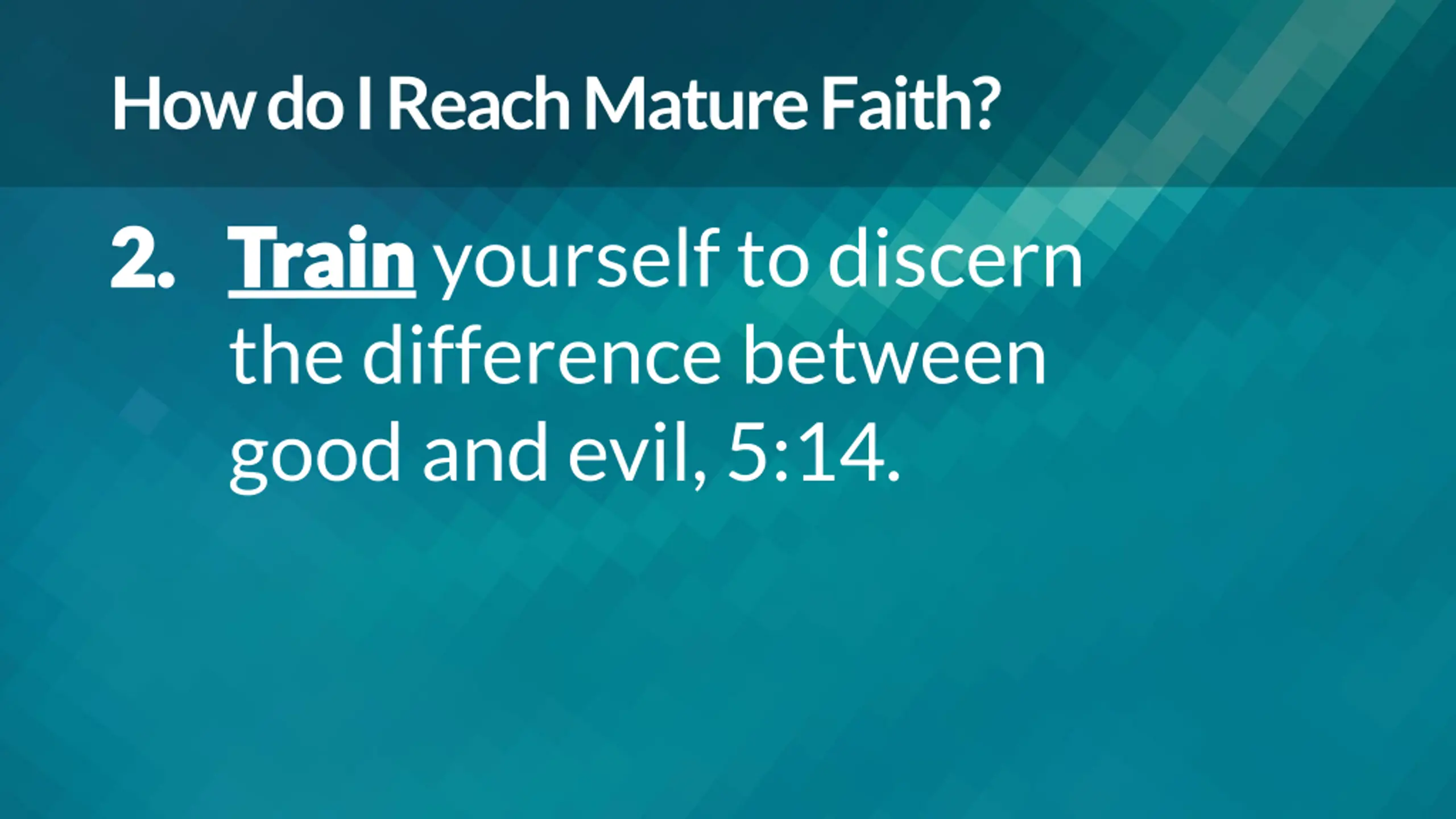 How do I Reach Mature Faith?

2. Train yourself to discern the difference between good and evil, 5:14.